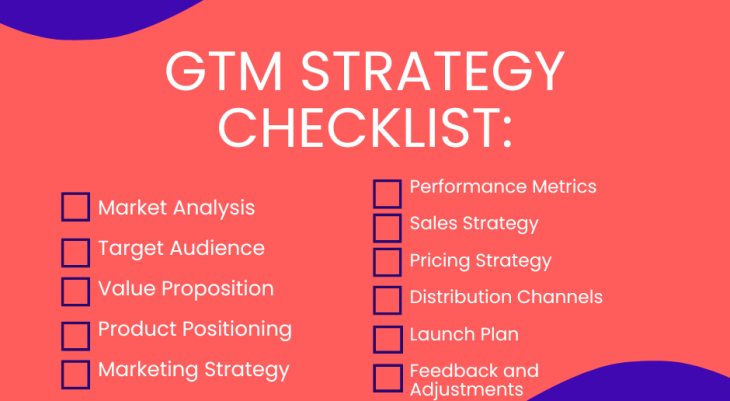 GTM STRATEGY CHECKLIST:

Market Analysis
Target Audience
Value Proposition
Product Positioning
Marketing Strategy

Performance Metrics
Sales Strategy
Pricing Strategy
Distribution Channels
Launch Plan
Feedback and Adjustments